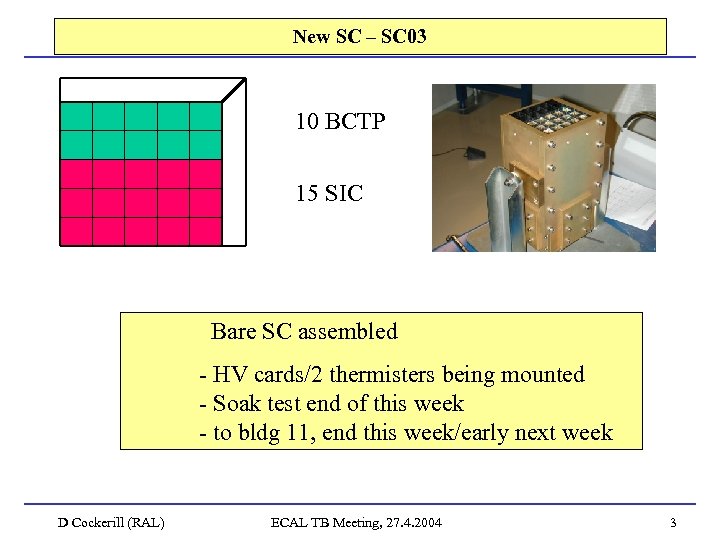 New SC – SC03

10 BCTP

15 SIC

Bare SC assembled

- HV cards/2 thermisters being mounted
- Soak test end of this week
- to bldg 11, end this week/early next week

D Cockerill (RAL)

ECAL TB Meeting, 27.4.2004

3